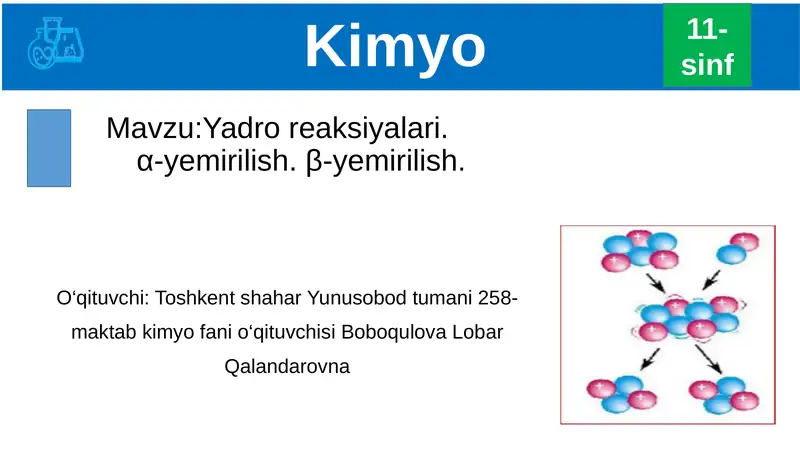 Kimyo

11-sinf

Mavzu:Yadro reaksiyalari. α-yemirilish. β-yemirilish.

O‘qituvchi: Toshkent shahar Yunusobod tumani 258-maktab kimyo fani o‘qituvchisi Boboqulova Lobar Qalandarovna